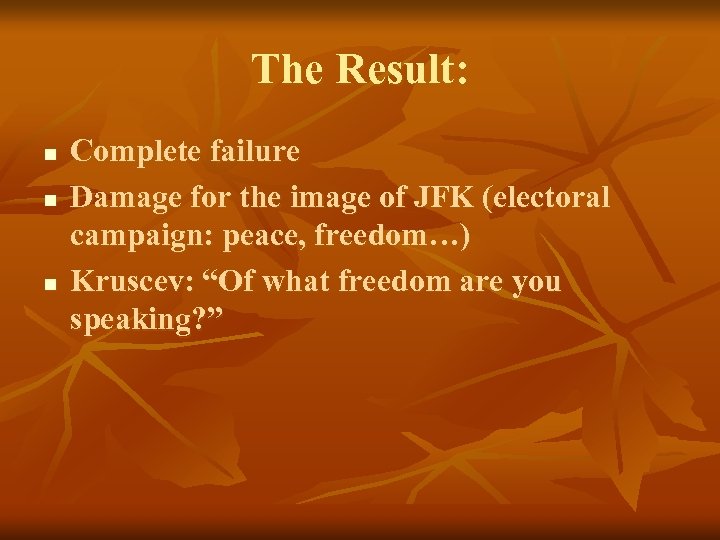 The Result:

- Complete failure
- Damage for the image of JFK (electoral campaign: peace, freedom…)
- Kruscev: “Of what freedom are you speaking?”